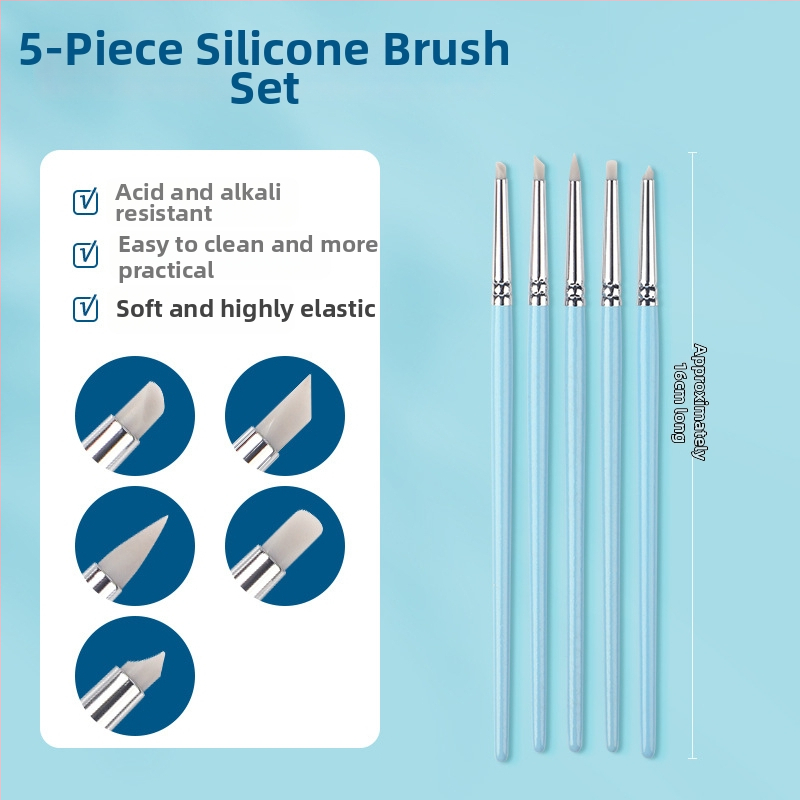 5-Piece Silicone Brush Set

Acid and alkali resistant

Easy to clean and more practical

Soft and highly elastic

Approximately 16cm long